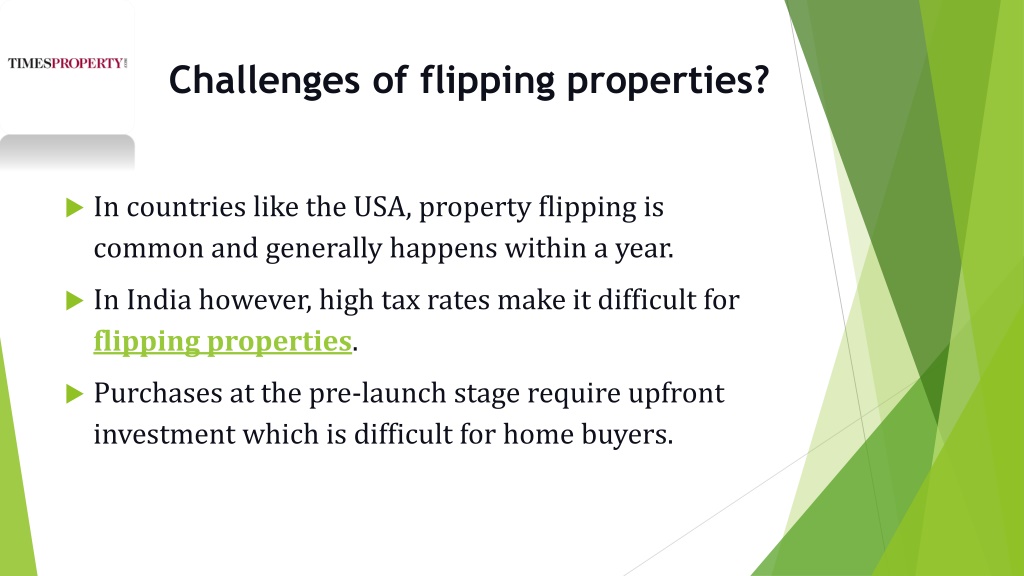 TIMESPROPERTY

Challenges of flipping properties?

In countries like the USA, property flipping is common and generally happens within a year.

In India however, high tax rates make it difficult for flipping properties.

Purchases at the pre-launch stage require upfront investment which is difficult for home buyers.